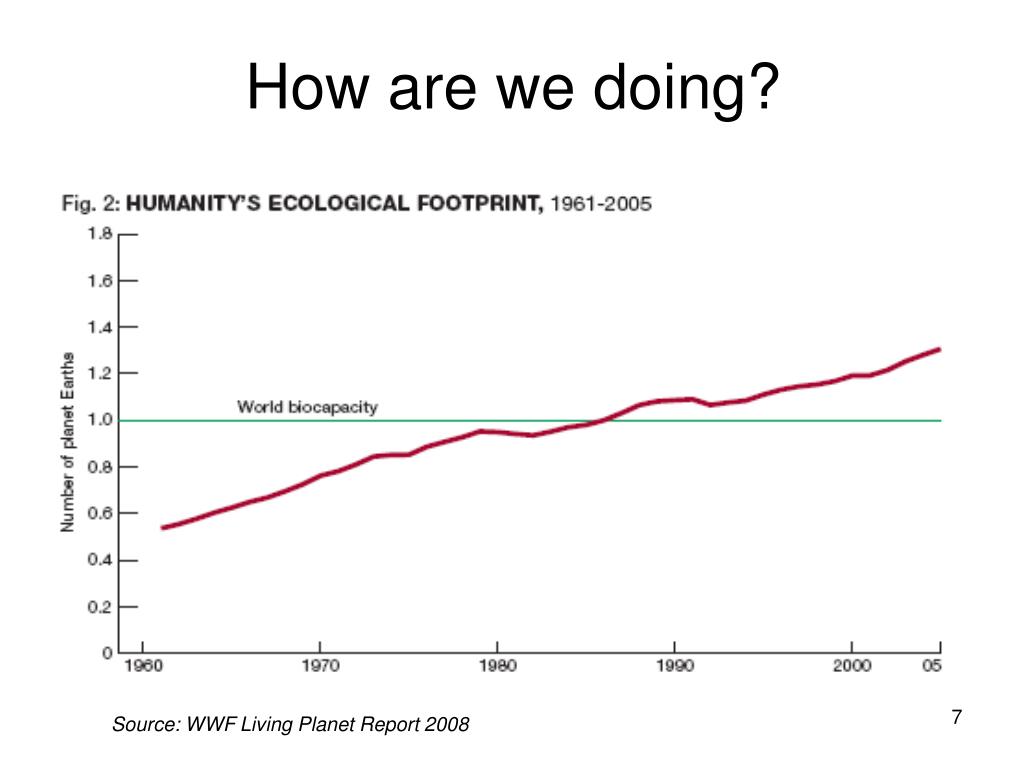 How are we doing?

Fig. 2: HUMANITY'S ECOLOGICAL FOOTPRINT, 1961-2005

Number of planet Earths

1.8
1.6
1.4
1.2
1.0
0.8
0.6
0.4
0.2
0

World biocapacity

1960
1970
1980
1990
2000
05

Source: WWF Living Planet Report 2008

7